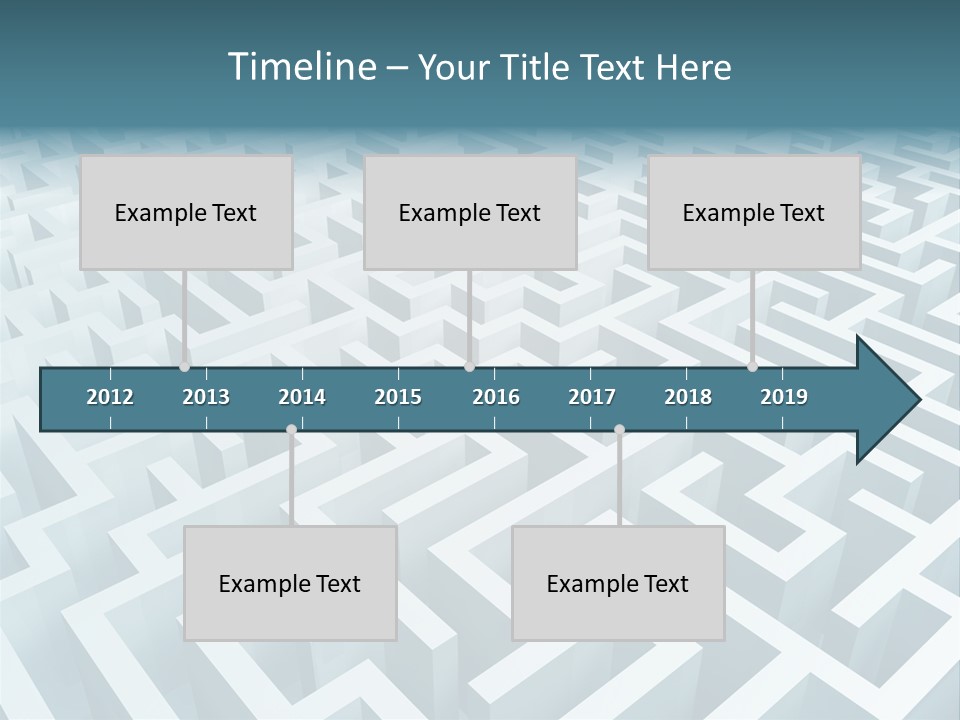 Timeline – Your Title Text Here

Example Text

Example Text

Example Text

2012 2013 2014 2015 2016 2017 2018 2019

Example Text

Example Text